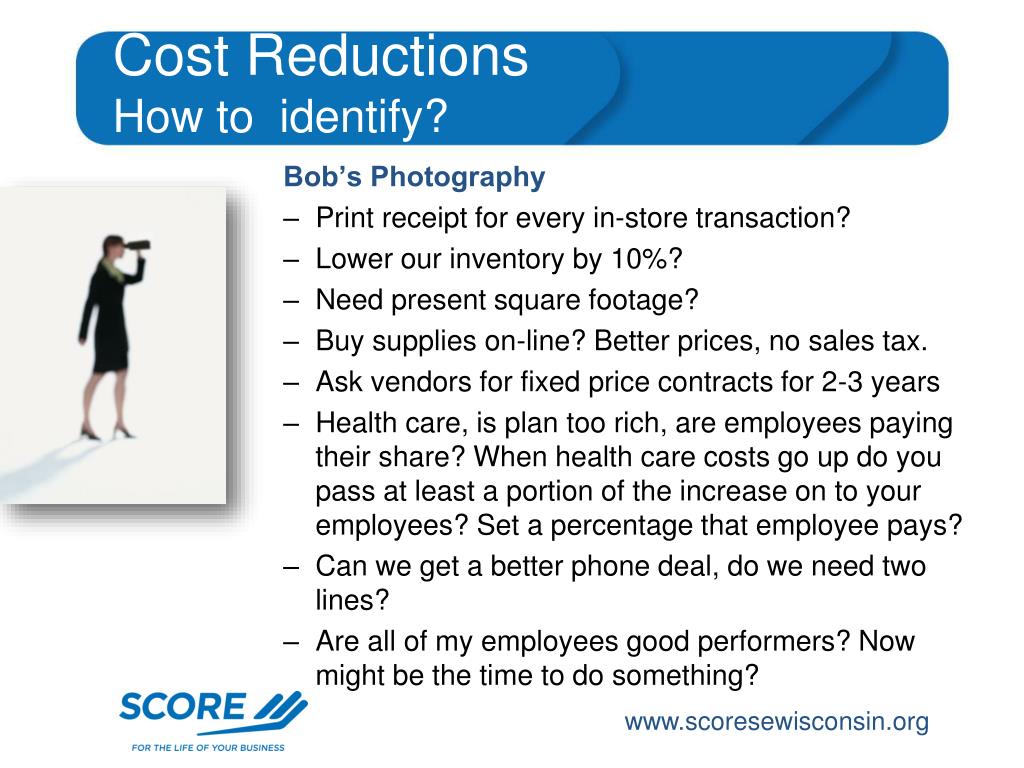 Cost Reductions
How to  identify?

Bob’s Photography
– Print receipt for every in-store transaction?
– Lower our inventory by 10%?
– Need present square footage?
– Buy supplies on-line? Better prices, no sales tax.
– Ask vendors for fixed price contracts for 2-3 years
– Health care, is plan too rich, are employees paying their share? When health care costs go up do you pass at least a portion of the increase on to your employees? Set a percentage that employee pays?
– Can we get a better phone deal, do we need two lines?
– Are all of my employees good performers? Now might be the time to do something?

SCORE
FOR THE LIFE OF YOUR BUSINESS

www.scoresewisconsin.org